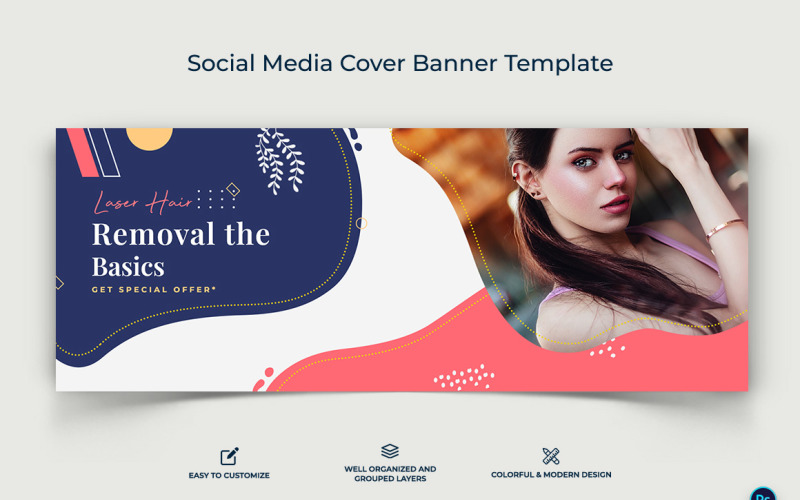 Social Media Cover Banner Template

Laser Hair
Removal the Basics
GET SPECIAL OFFER*

EASY TO CUSTOMIZE

WELL ORGANIZED AND GROUPED LAYERS

COLORFUL & MODERN DESIGN

Ps